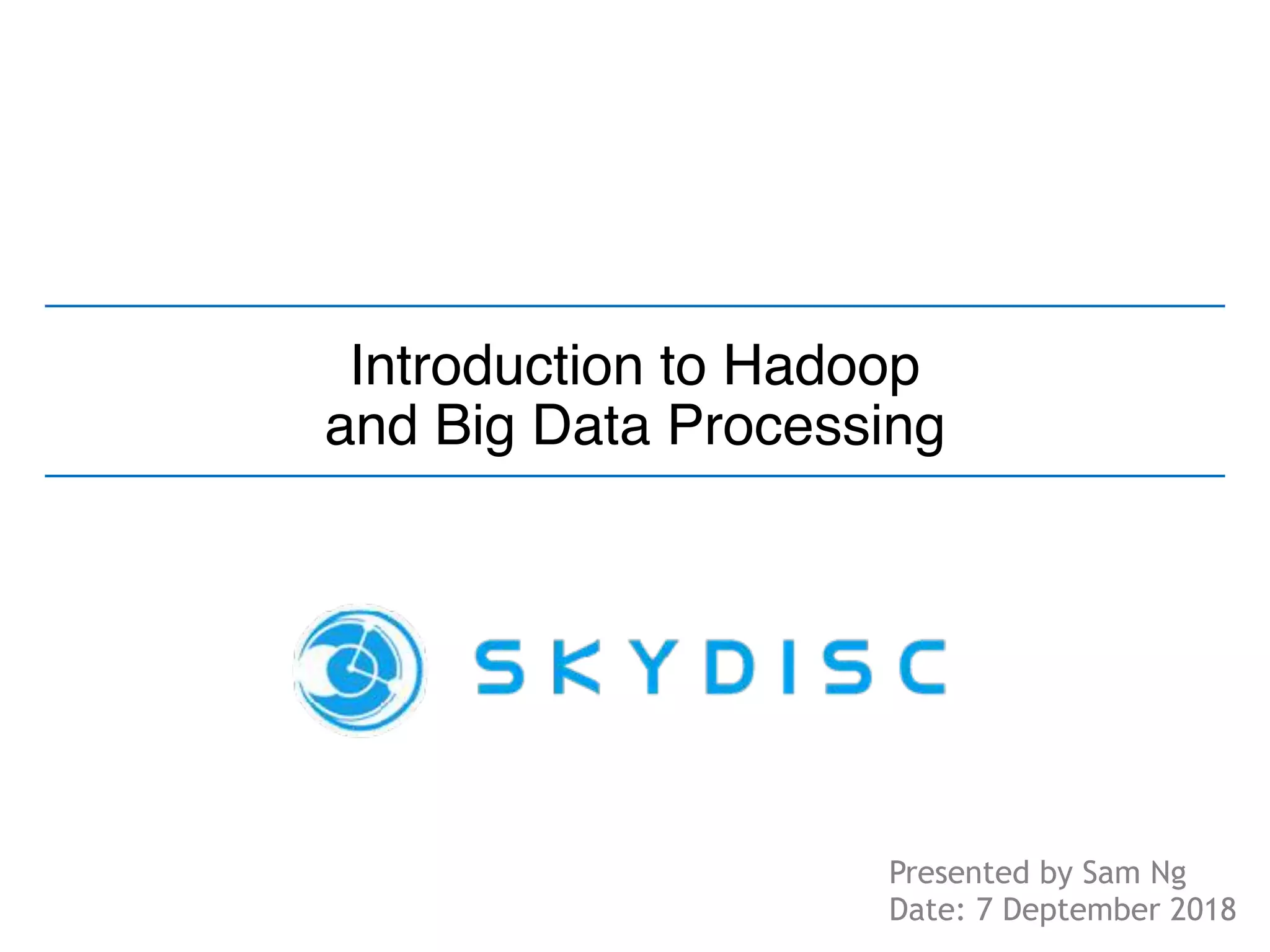 Introduction to Hadoop and Big Data Processing

SKYDISC

Presented by Sam Ng
Date: 7 Deptember 2018